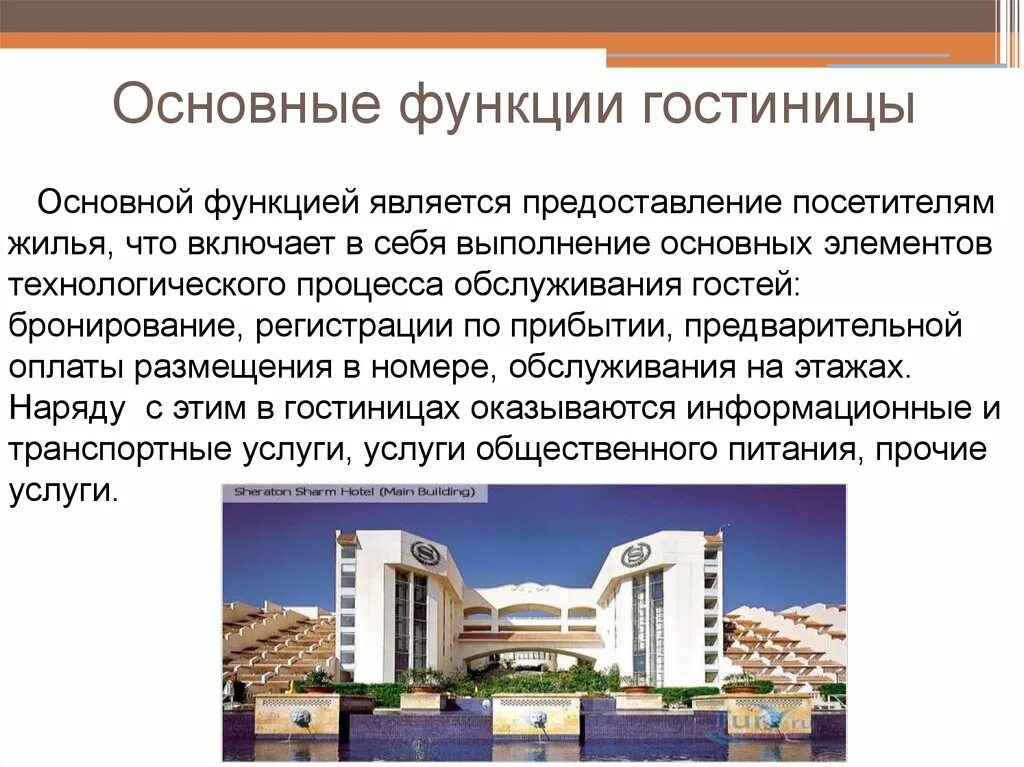 Основные функции гостиницы

Основной функцией является предоставление посетителям жилья, что включает в себя выполнение основных элементов технологического процесса обслуживания гостей: бронирование, регистрации по прибытии, предварительной оплаты размещения в номере, обслуживания на этажах. Наряду с этим в гостиницах оказываются информационные и транспортные услуги, услуги общественного питания, прочие услуги.

Sheraton Sharm Hotel (Main Building)